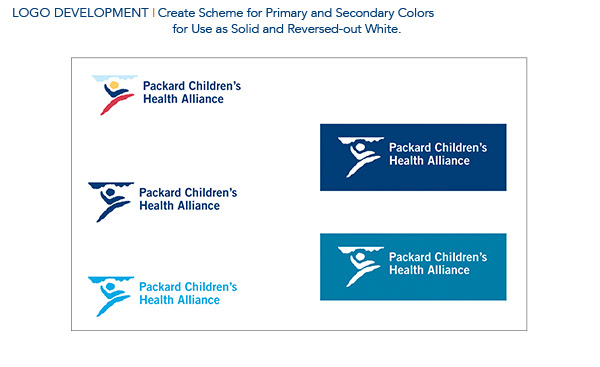 LOGO DEVELOPMENT | Create Scheme for Primary and Secondary Colors for Use as Solid and Reversed-out White.

Packard Children's Health Alliance

Packard Children's Health Alliance

Packard Children's Health Alliance

Packard Children's Health Alliance

Packard Children's Health Alliance